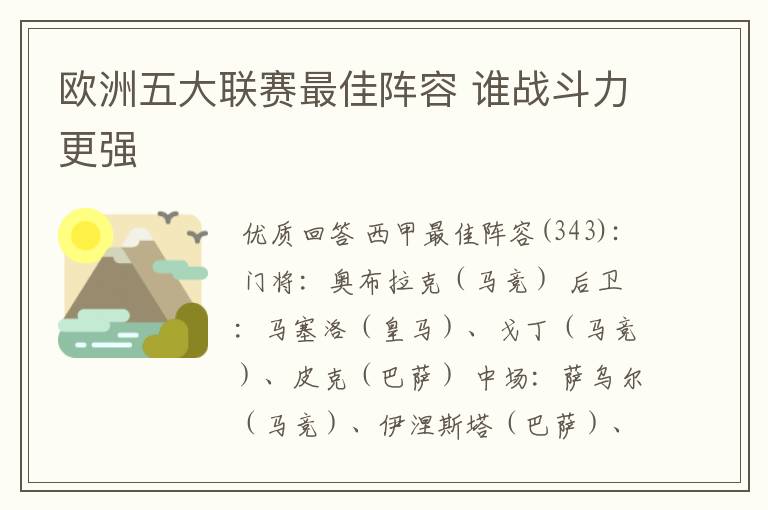 欧洲五大联赛最佳阵容 谁战斗力更强

优质回答 西甲最佳阵容(343)：门将：奥布拉克（马竞） 后卫：马塞洛（皇马）、戈丁（马竞）、皮克（巴萨） 中场：萨乌尔（马竞）、伊涅斯塔（巴萨）、